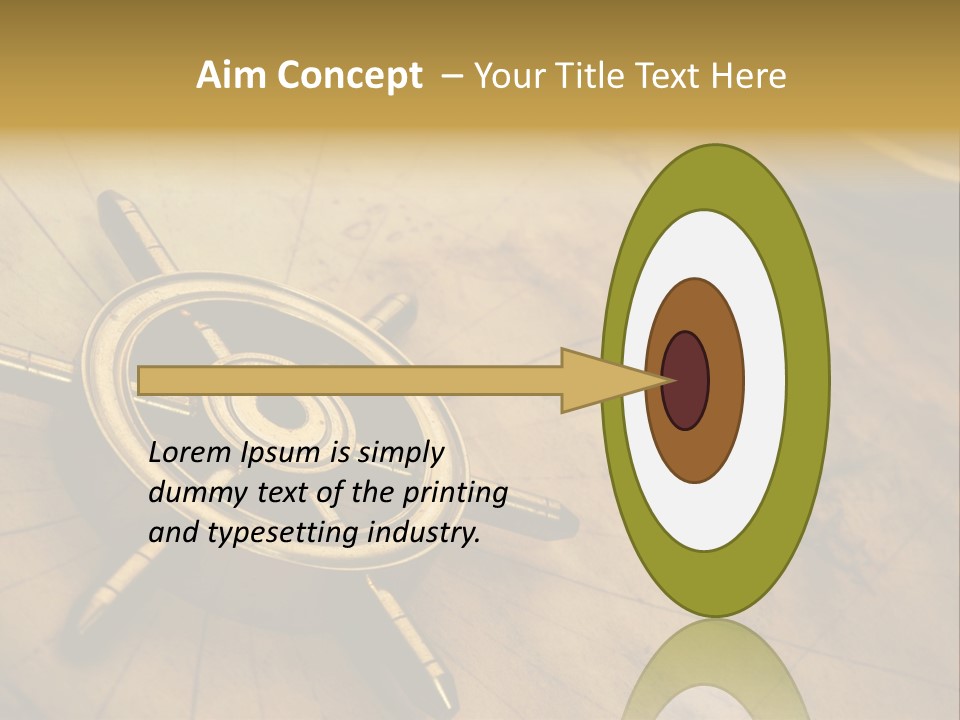 Aim Concept – Your Title Text Here

Lorem Ipsum is simply dummy text of the printing and typesetting industry.